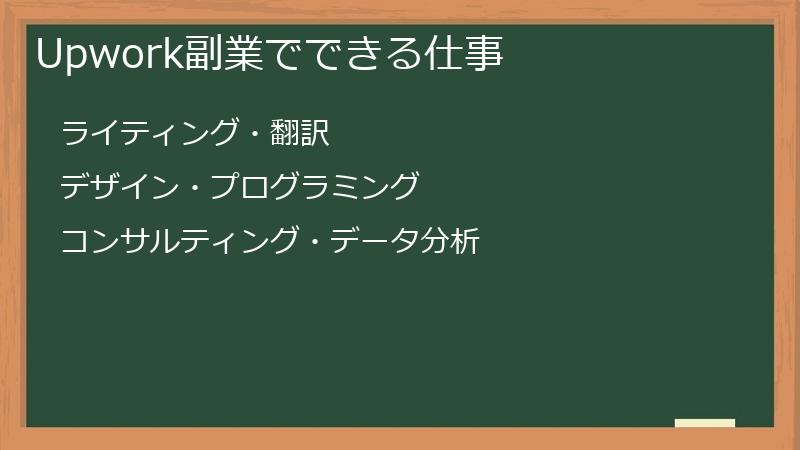 Upwork副業でできる仕事

ライティング・翻訳

デザイン・プログラミング

コンサルティング・データ分析